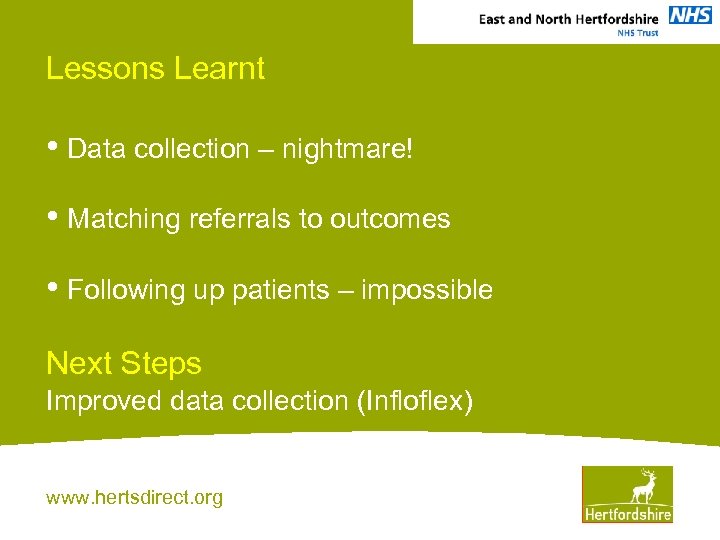 East and North Hertfordshire NHS
NHS Trust

Lessons Learnt

• Data collection – nightmare!

• Matching referrals to outcomes

• Following up patients – impossible

Next Steps
Improved data collection (Infloflex)

www.hertsdirect.org

Hertfordshire